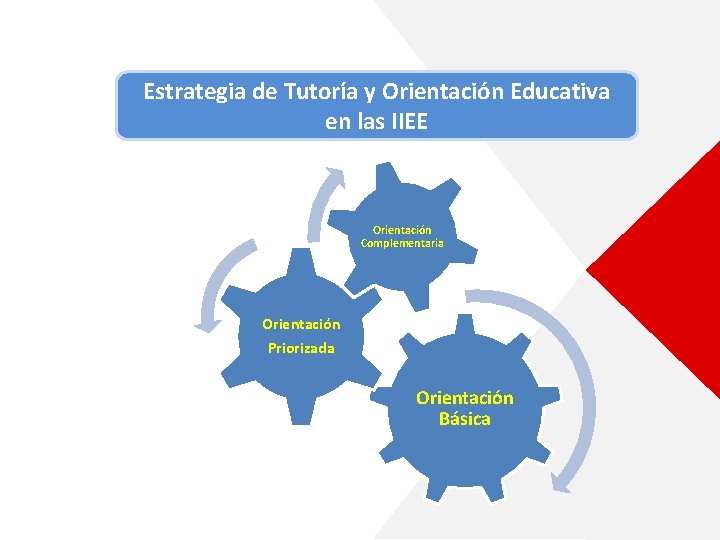 Estrategia de Tutoría y Orientación Educativa en las IIEE

Orientación Complementaria

Orientación Priorizada

Orientación Básica